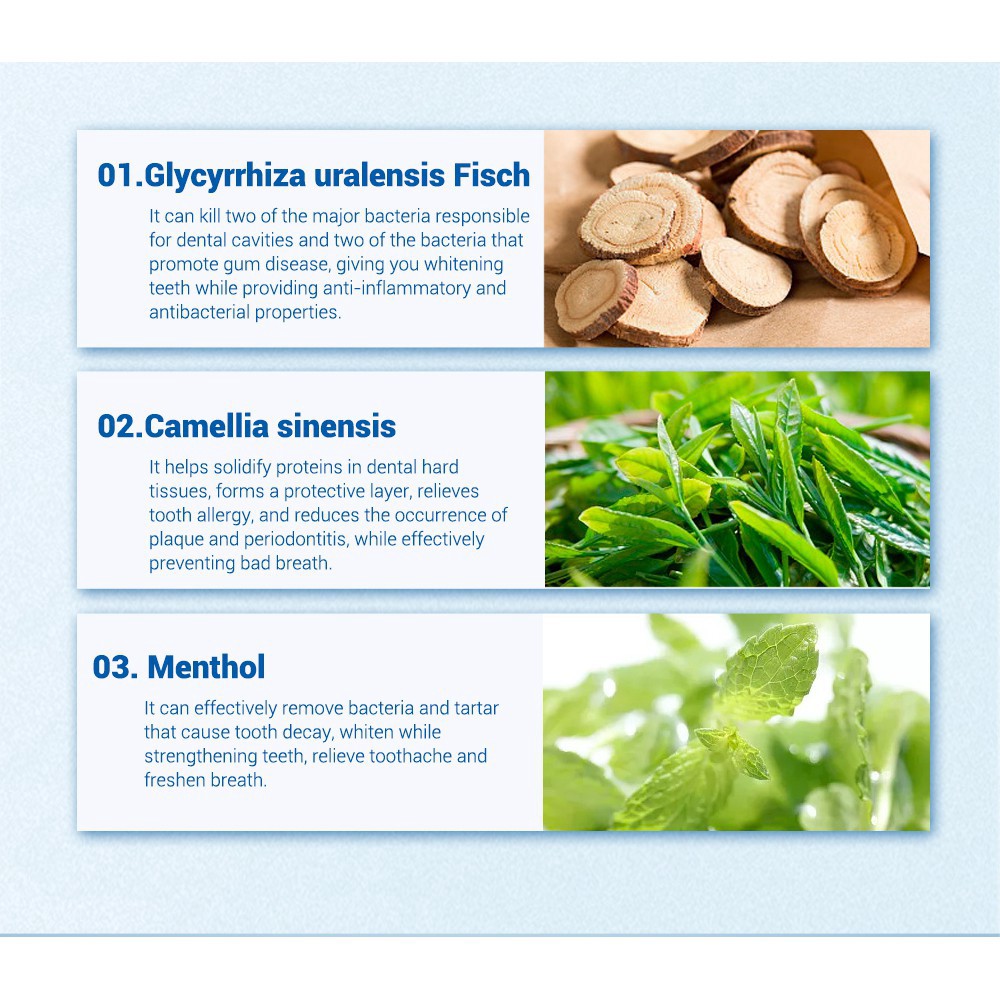 01.Glycyrrhiza uralensis Fisch

It can kill two of the major bacteria responsible for dental cavities and two of the bacteria that promote gum disease, giving you whitening teeth while providing anti-inflammatory and antibacterial properties.

02.Camellia sinensis

It helps solidify proteins in dental hard tissues, forms a protective layer, relieves tooth allergy, and reduces the occurrence of plaque and periodontitis, while effectively preventing bad breath.

03. Menthol

It can effectively remove bacteria and tartar that cause tooth decay, whiten while strengthening teeth, relieve toothache and freshen breath.